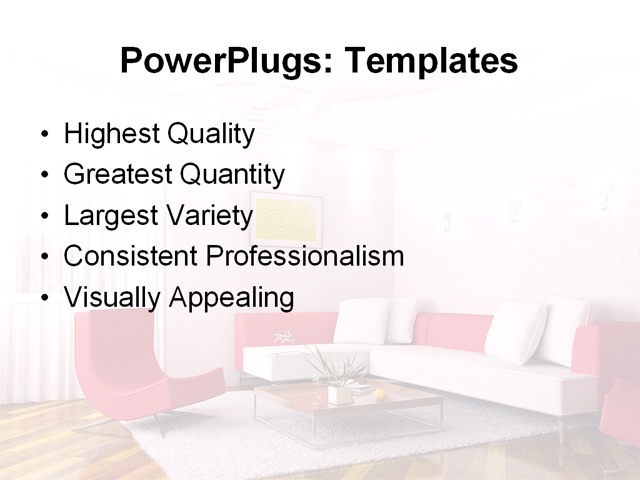 PowerPlugs: Templates

• Highest Quality
• Greatest Quantity
• Largest Variety
• Consistent Professionalism
• Visually Appealing